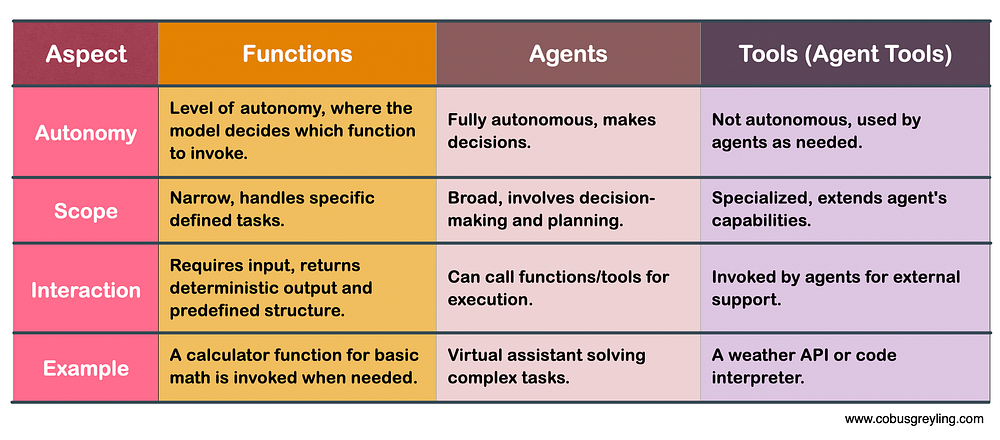 | Aspect | Functions | Agents | Tools (Agent Tools) |
|---|---|---|---|
| Autonomy | Level of autonomy, where the model decides which function to invoke. | Fully autonomous, makes decisions. | Not autonomous, used by agents as needed. |
| Scope | Narrow, handles specific defined tasks. | Broad, involves decision-making and planning. | Specialized, extends agent's capabilities. |
| Interaction | Requires input, returns deterministic output and predefined structure. | Can call functions/tools for execution. | Invoked by agents for external support. |
| Example | A calculator function for basic math is invoked when needed. | Virtual assistant solving complex tasks. | A weather API or code interpreter. |

www.cobusgreyling.com